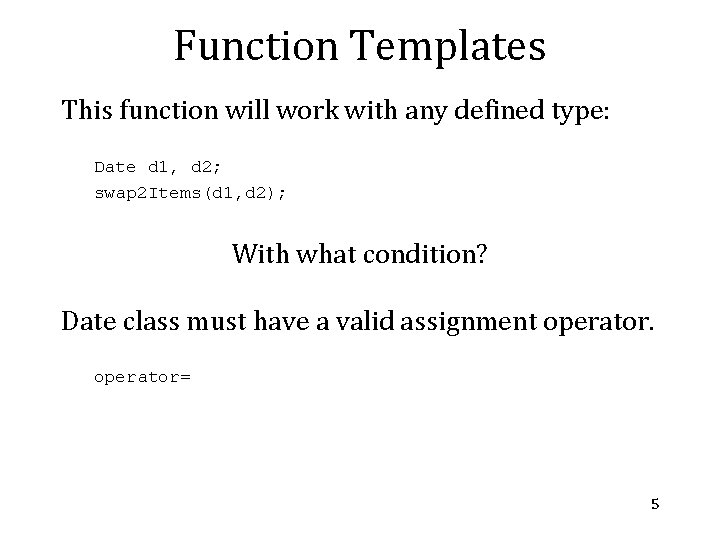 Function Templates

This function will work with any defined type:

Date d1, d2;
swap2Items(d1,d2);

With what condition?

Date class must have a valid assignment operator.

operator=

5